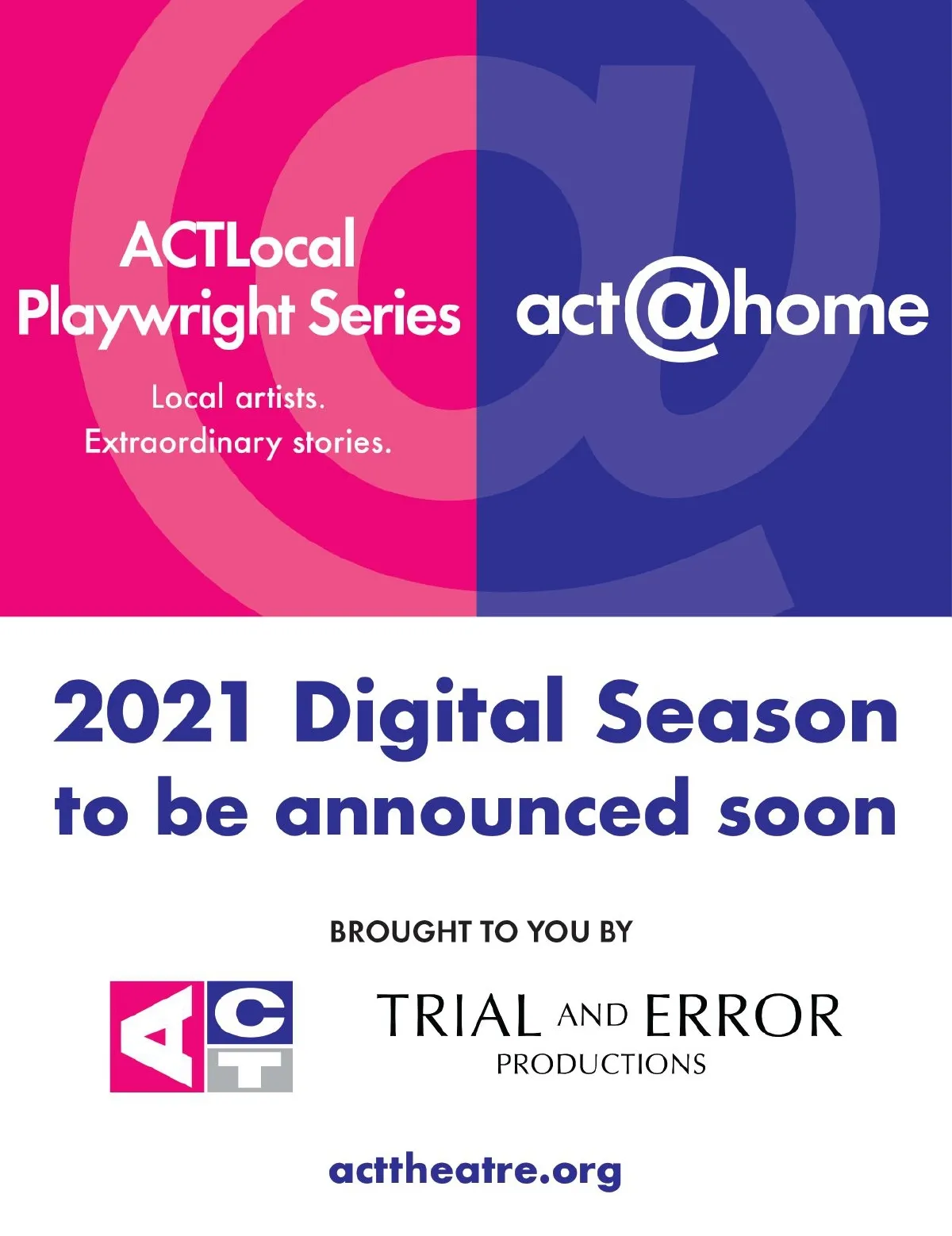 ACTLocal Playwright Series

Local artists. Extraordinary stories.

act@home

2021 Digital Season to be announced soon

BROUGHT TO YOU BY

ACT

TRIAL AND ERROR PRODUCTIONS

acttheatre.org